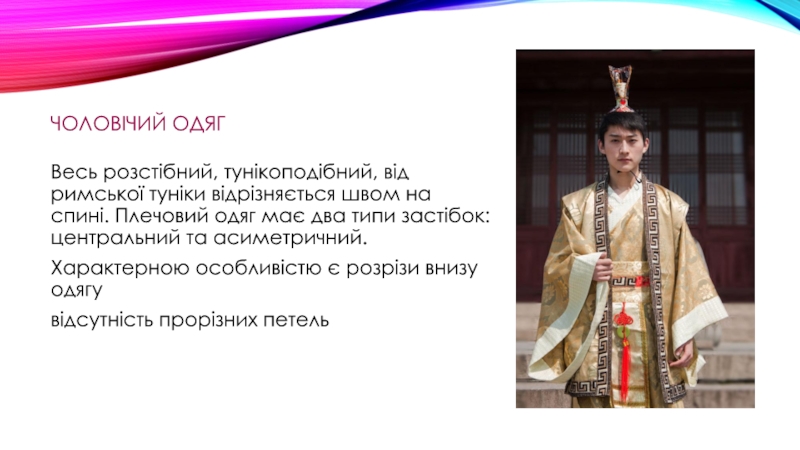 ЧОЛОВІЧИЙ ОДЯГ

Весь розстібний, тунікоподібний, від римської туніки відрізняється швом на спині. Плечовий одяг має два типи застібок: центральний та асиметричний.

Характерною особливістю є розрізи внизу одягу

відсутність прорізних петель